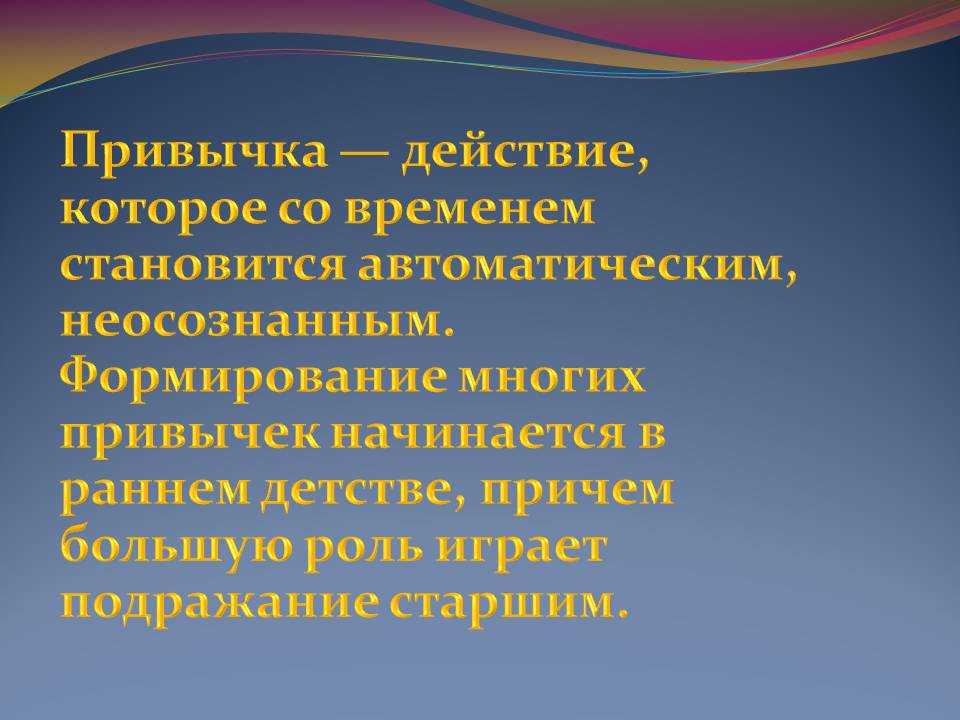 Привычка — действие, которое со временем становится автоматическим, неосознанным. Формирование многих привычек начинается в раннем детстве, причем большую роль играет подражание старшим.